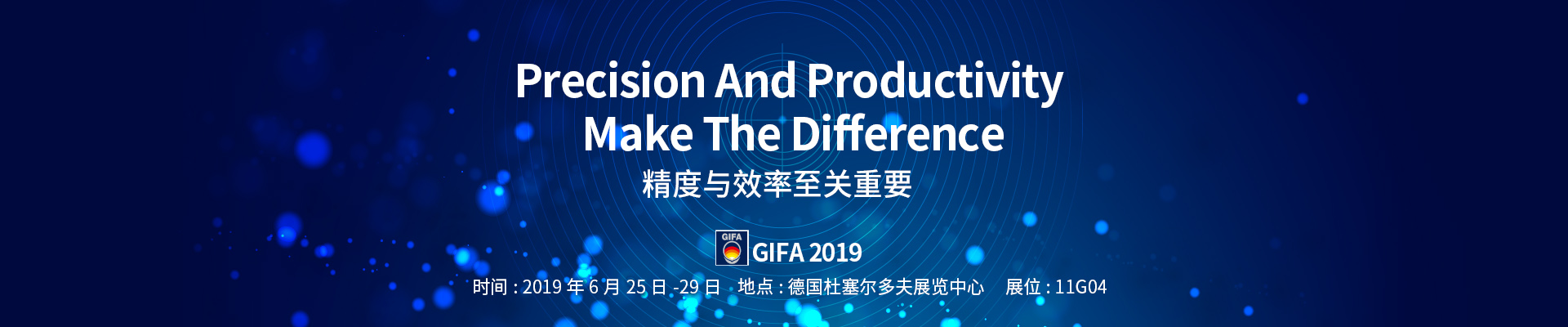 Precision And Productivity
Make The Difference
精度与效率至关重要

GIFA
GIFA 2019

时间 : 2019 年 6 月 25 日 -29 日 地点 : 德国杜塞尔多夫展览中心 展位 : 11G04